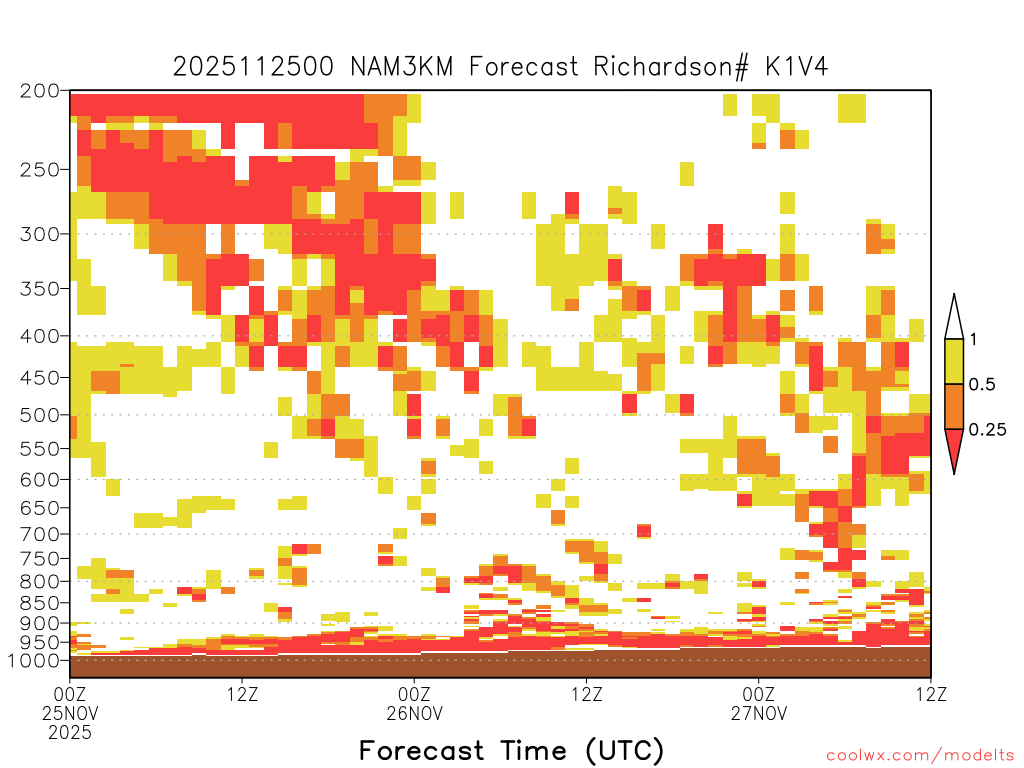 2025112500 NAM3KM Forecast Richardson# K1V4

200
250
300
350
400
450
500
550
600
650
700
750
800
850
900
950
1000

1
0.5
0.25

00Z
25NOV
2025
12Z
00Z
26NOV
12Z
00Z
27NOV
12Z

Forecast Time (UTC)

coolwx.com/modelts